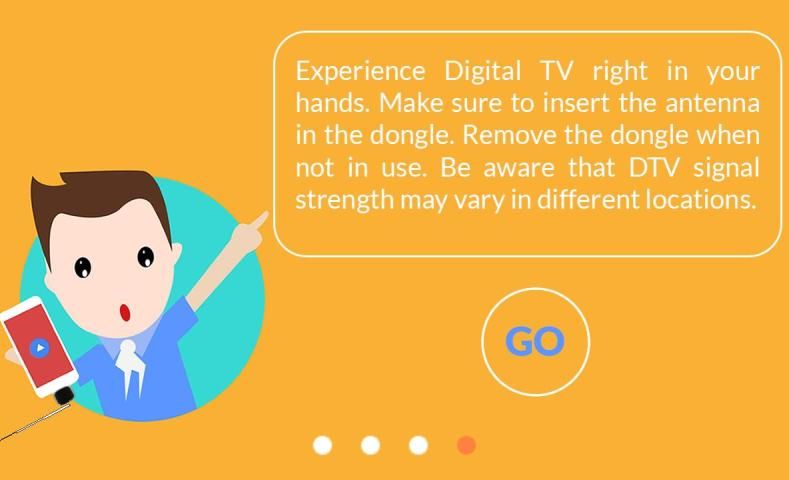 Experience Digital TV right in your hands. Make sure to insert the antenna in the dongle. Remove the dongle when not in use. Be aware that DTV signal strength may vary in different locations.

GO